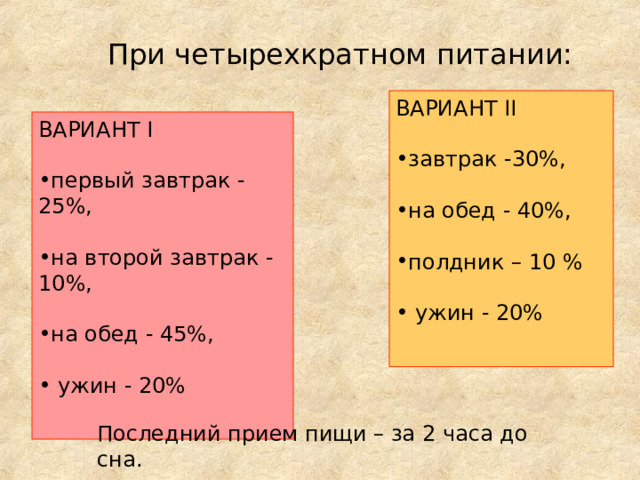 При четырехкратном питании:

ВАРИАНТ I

•первый завтрак - 25%,

•на второй завтрак - 10%,

•на обед - 45%,

• ужин - 20%

ВАРИАНТ II

•завтрак -30%,

•на обед - 40%,

•полдник – 10 %

• ужин - 20%

Последний прием пищи – за 2 часа до сна.